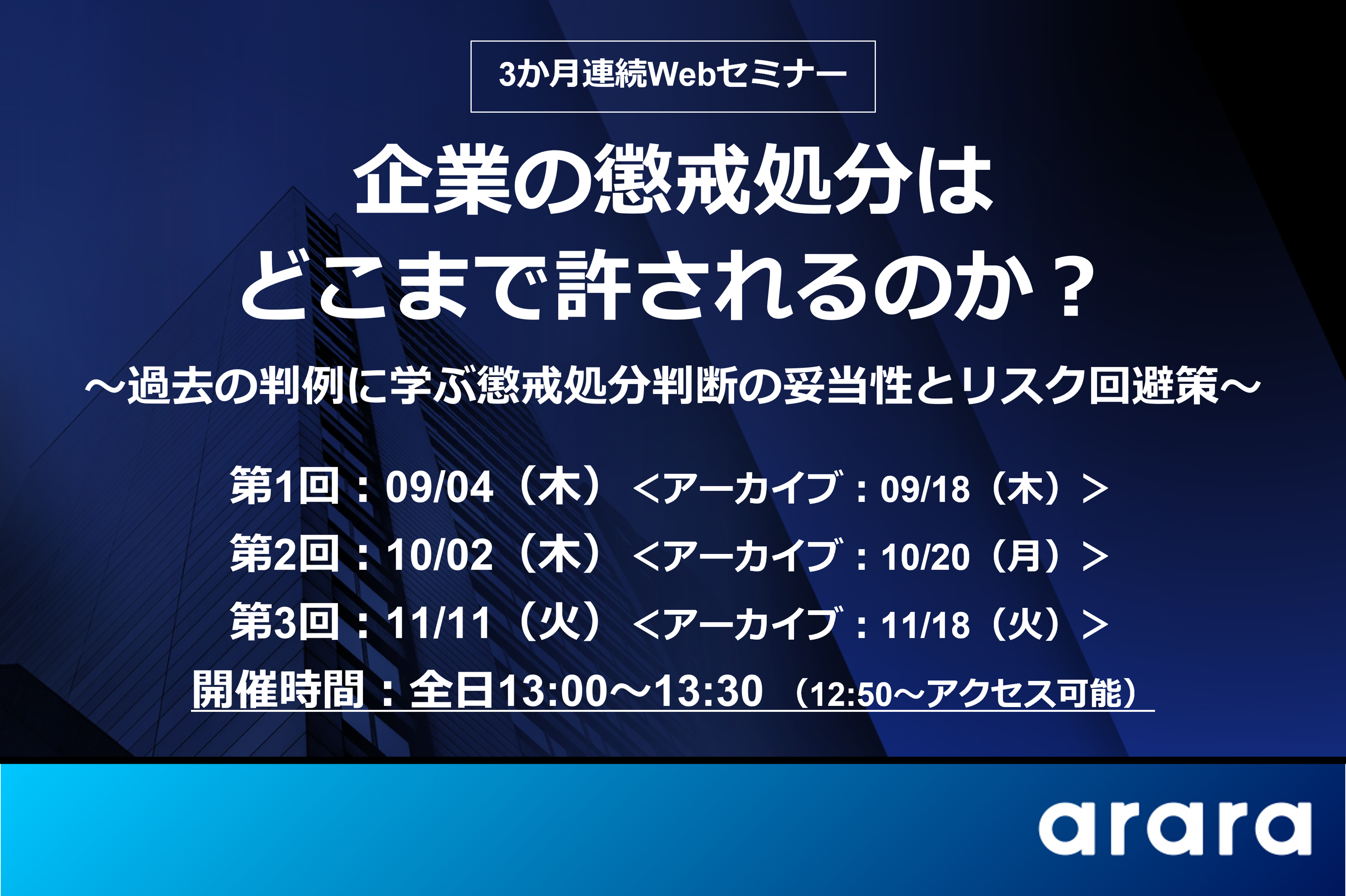 3か月連続Webセミナー

企業の懲戒処分は
どこまで許されるのか？

～過去の判例に学ぶ懲戒処分判断の妥当性とリスク回避策～

第1回：09/04（木）＜アーカイブ：09/18（木）＞
第2回：10/02（木）＜アーカイブ：10/20（月）＞
第3回：11/11（火）＜アーカイブ：11/18（火）＞
開催時間：全日13:00～13:30 （12:50～アクセス可能）

arara